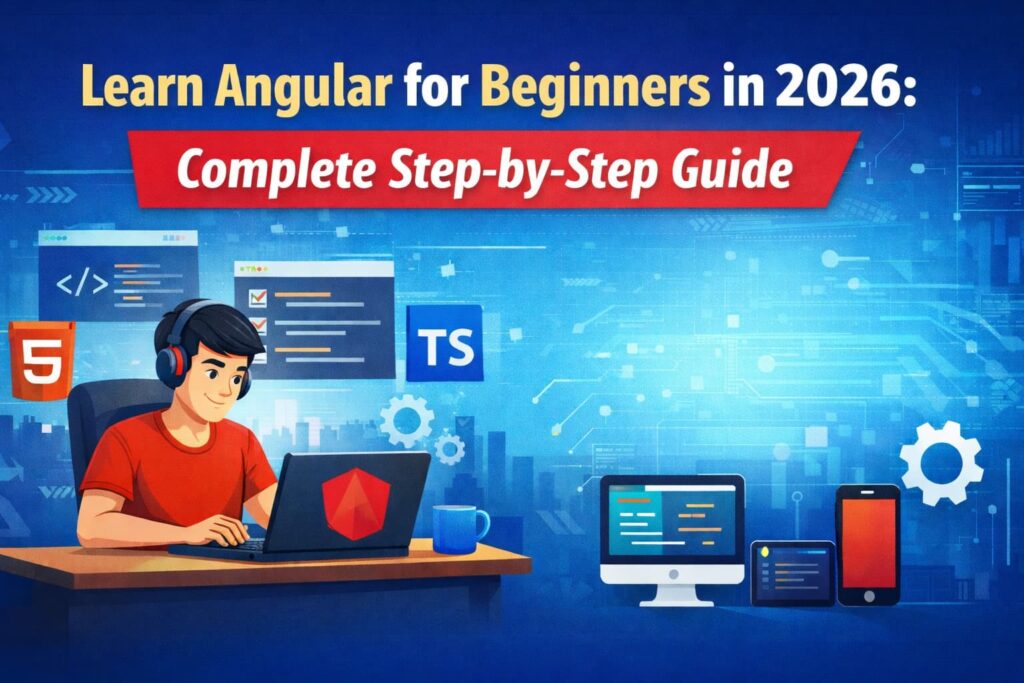 Learn Angular for Beginners in 2026:
Complete Step-by-Step Guide

</>

5

TS